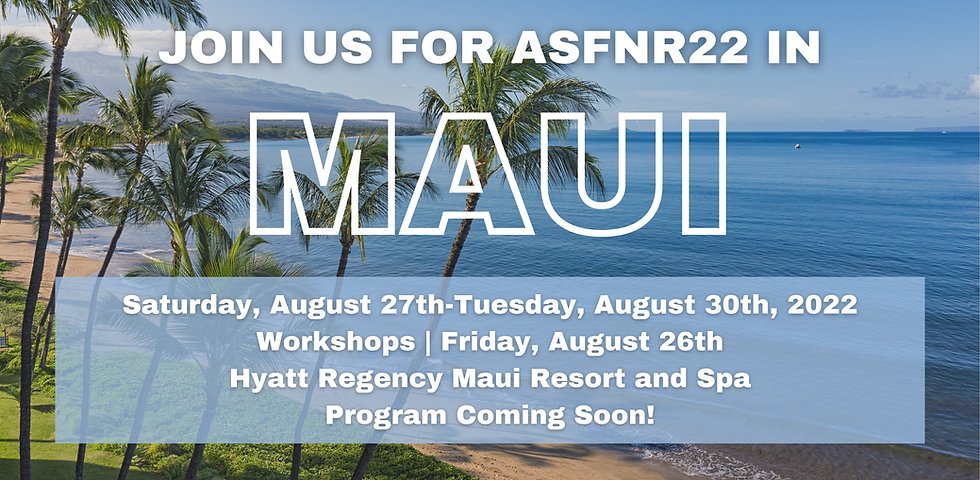 JOIN US FOR ASFNR22 IN

MAUI

Saturday, August 27th-Tuesday, August 30th, 2022
Workshops | Friday, August 26th
Hyatt Regency Maui Resort and Spa
Program Coming Soon!